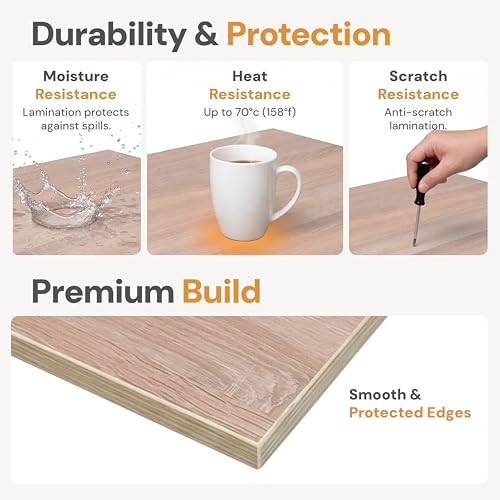 Durability & Protection

Moisture
Resistance
Lamination protects against spills.

Heat
Resistance
Up to 70°c (158°f)

Scratch
Resistance
Anti-scratch lamination.

Premium Build

Smooth &
Protected Edges